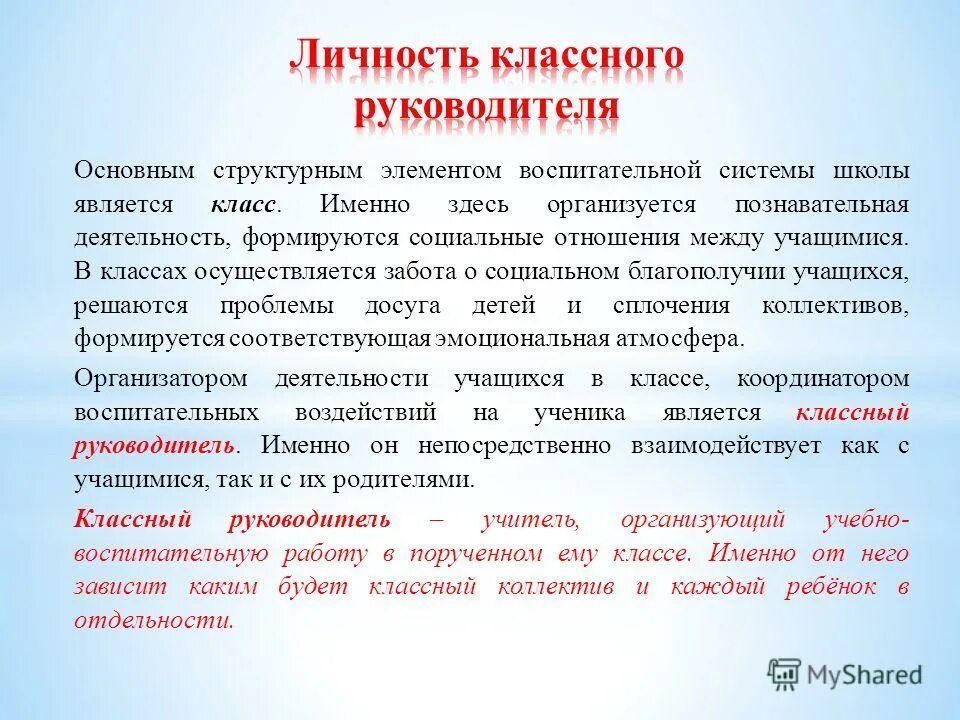 Личность классного руководителя

Основным структурным элементом воспитательной системы школы является класс. Именно здесь организуется познавательная деятельность, формируются социальные отношения между учащимися. В классах осуществляется забота о социальном благополучии учащихся, решаются проблемы досуга детей и сплочения коллективов, формируется соответствующая эмоциональная атмосфера.

Организатором деятельности учащихся в классе, координатором воспитательных воздействий на ученика является классный руководитель. Именно он непосредственно взаимодействует как с учащимися, так и с их родителями.

Классный руководитель – учитель, организующий учебно-воспитательную работу в порученном ему классе. Именно от него зависит каким будет классный коллектив и каждый ребёнок в отдельности.

MyShared